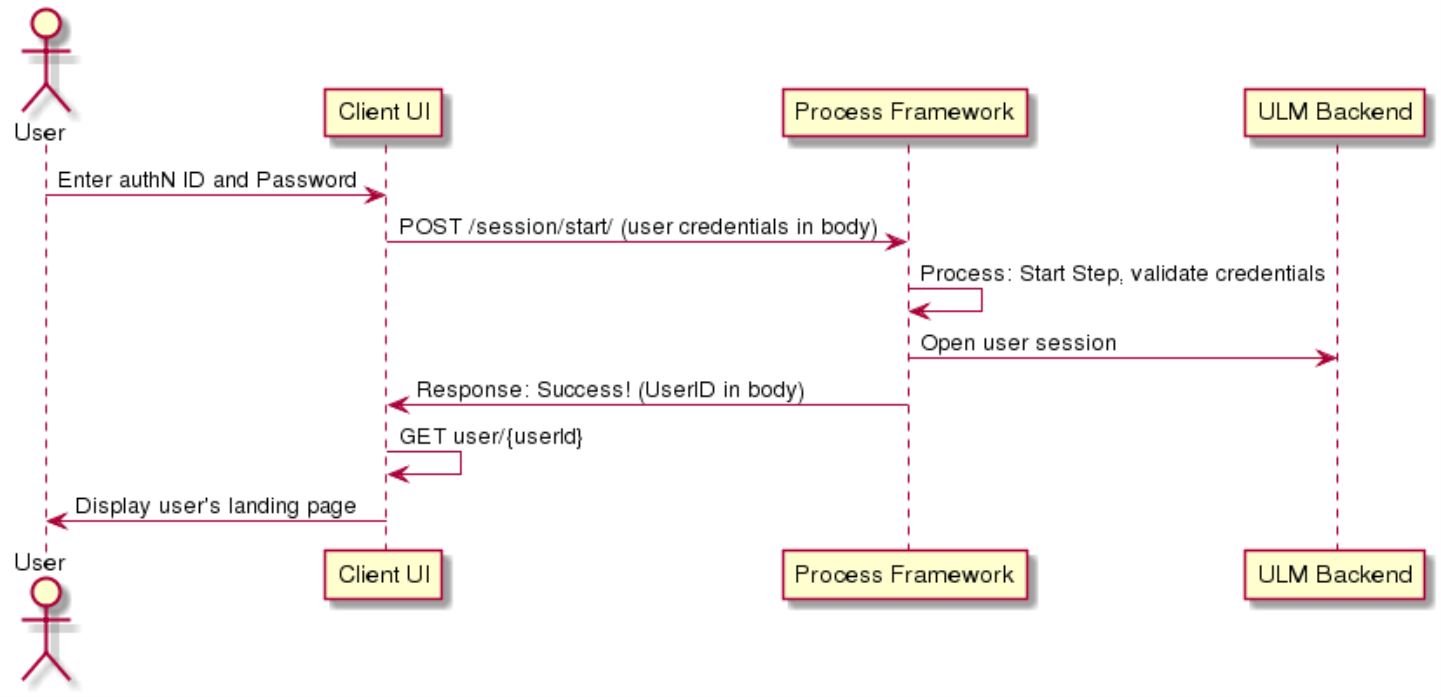 User

Client UI

Process Framework

ULM Backend

Enter authN ID and Password

POST /session/start/ (user credentials in body)

Process: Start Step, validate credentials

Open user session

Response: Success! (UserID in body)

GET user/{userId}

Display user's landing page

User

Client UI

Process Framework

ULM Backend